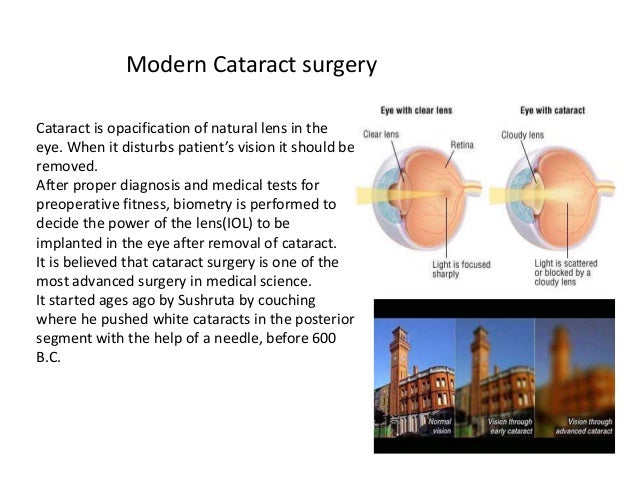 Modern Cataract surgery

Cataract is opacification of natural lens in the eye. When it disturbs patient's vision it should be removed.
After proper diagnosis and medical tests for preoperative fitness, biometry is performed to decide the power of the lens(IOL) to be implanted in the eye after removal of cataract.
It is believed that cataract surgery is one of the most advanced surgery in medical science.
It started ages ago by Sushruta by couching where he pushed white cataracts in the posterior segment with the help of a needle, before 600 B.C.

Eye with clear lens

Clear lens

Retina

Light is focused sharply

Eye with cataract

Cloudy lens

Light is scattered or blocked by a cloudy lens

Normal vision

Vision through early cataract

Vision through advanced cataract